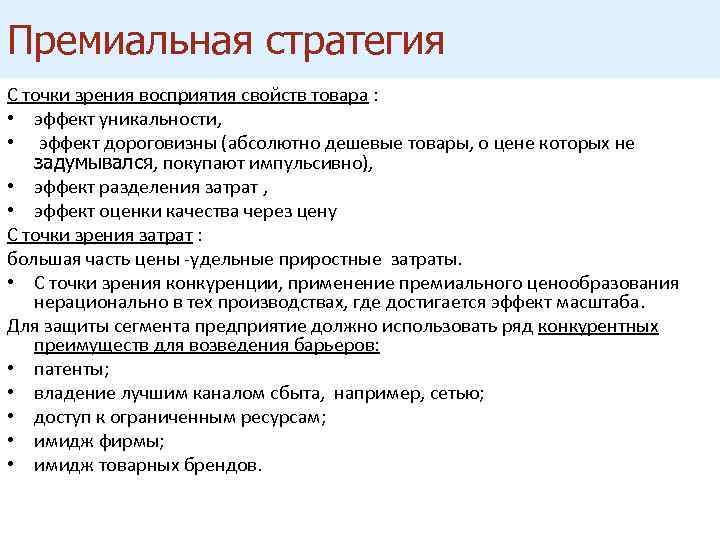 Премиальная стратегия

С точки зрения восприятия свойств товара :
• эффект уникальности,
• эффект дороговизны (абсолютно дешевые товары, о цене которых не задумывался, покупают импульсивно),
• эффект разделения затрат ,
• эффект оценки качества через цену
С точки зрения затрат :
большая часть цены -удельные приростные затраты.
• С точки зрения конкуренции, применение премиального ценообразования нерационально в тех производствах, где достигается эффект масштаба.
Для защиты сегмента предприятие должно использовать ряд конкурентных преимуществ для возведения барьеров:
• патенты;
• владение лучшим каналом сбыта, например, сетью;
• доступ к ограниченным ресурсам;
• имидж фирмы;
• имидж товарных брендов.